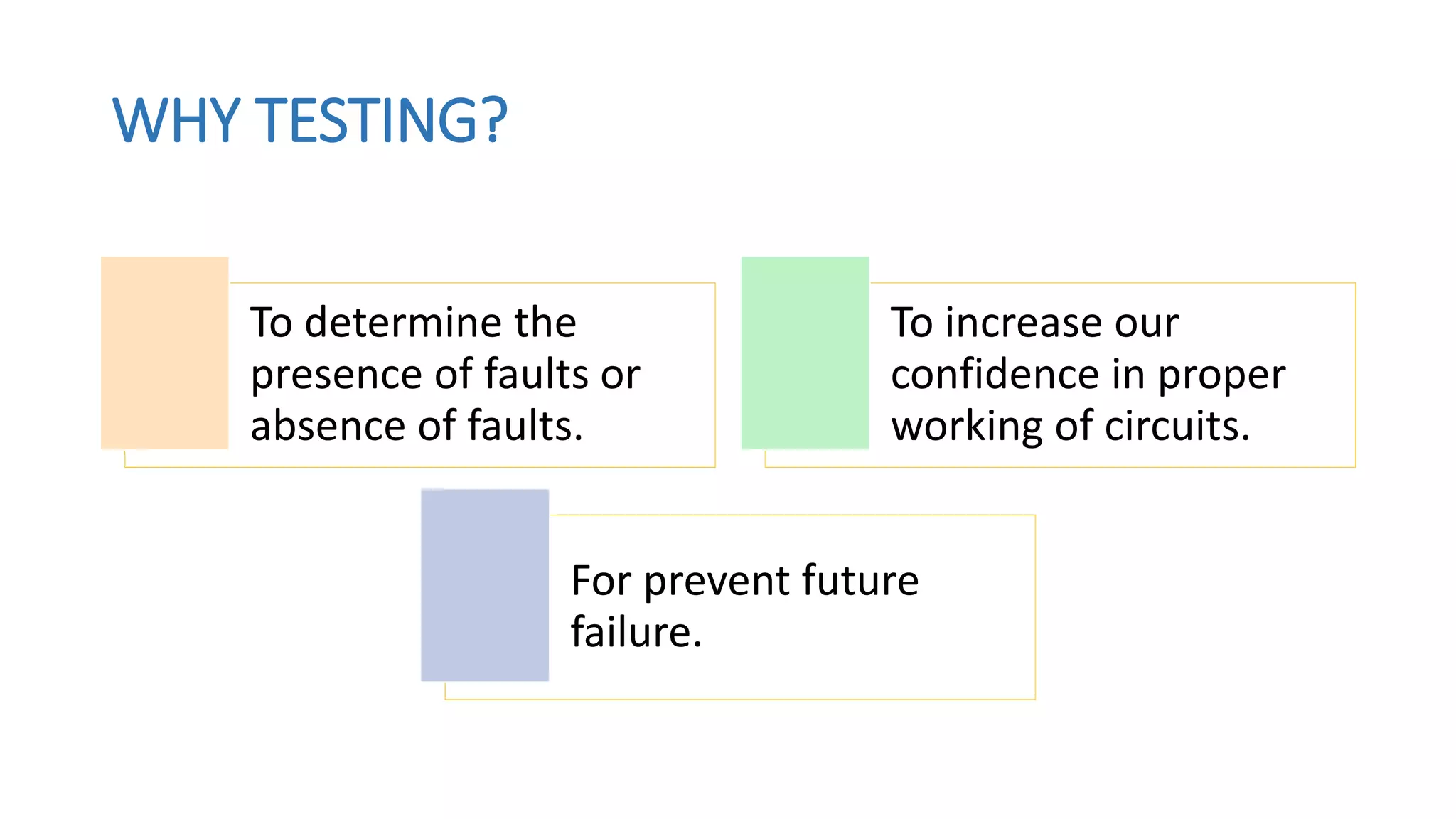 WHY TESTING?

To determine the presence of faults or absence of faults.

To increase our confidence in proper working of circuits.

For prevent future failure.